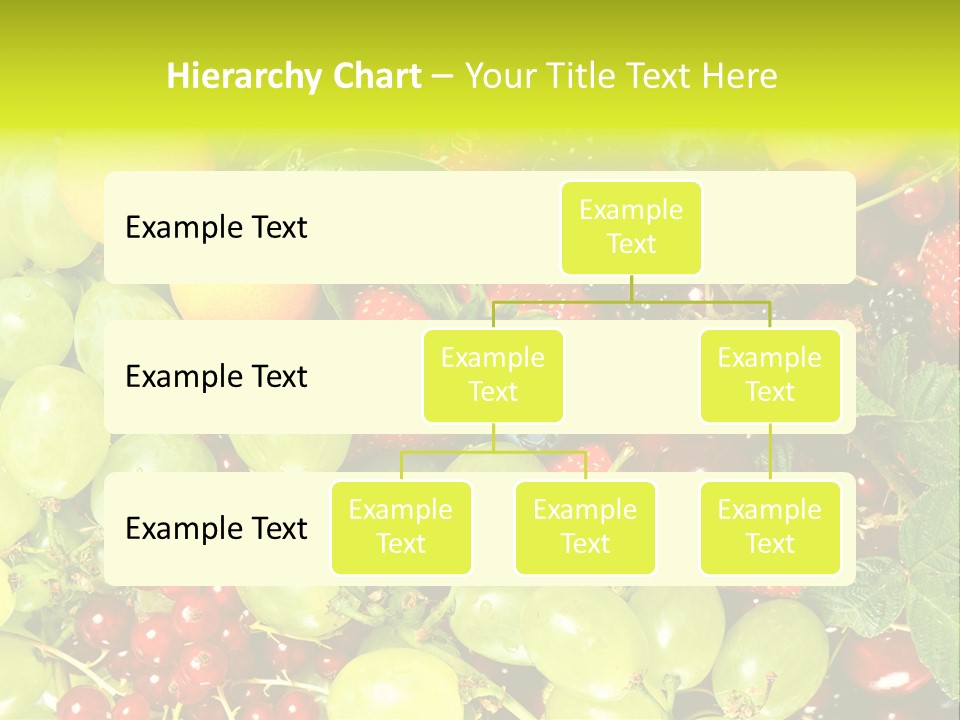 Hierarchy Chart – Your Title Text Here

Example Text

Example Text

Example Text

Example Text

Example Text

Example Text

Example Text

Example Text

Example Text